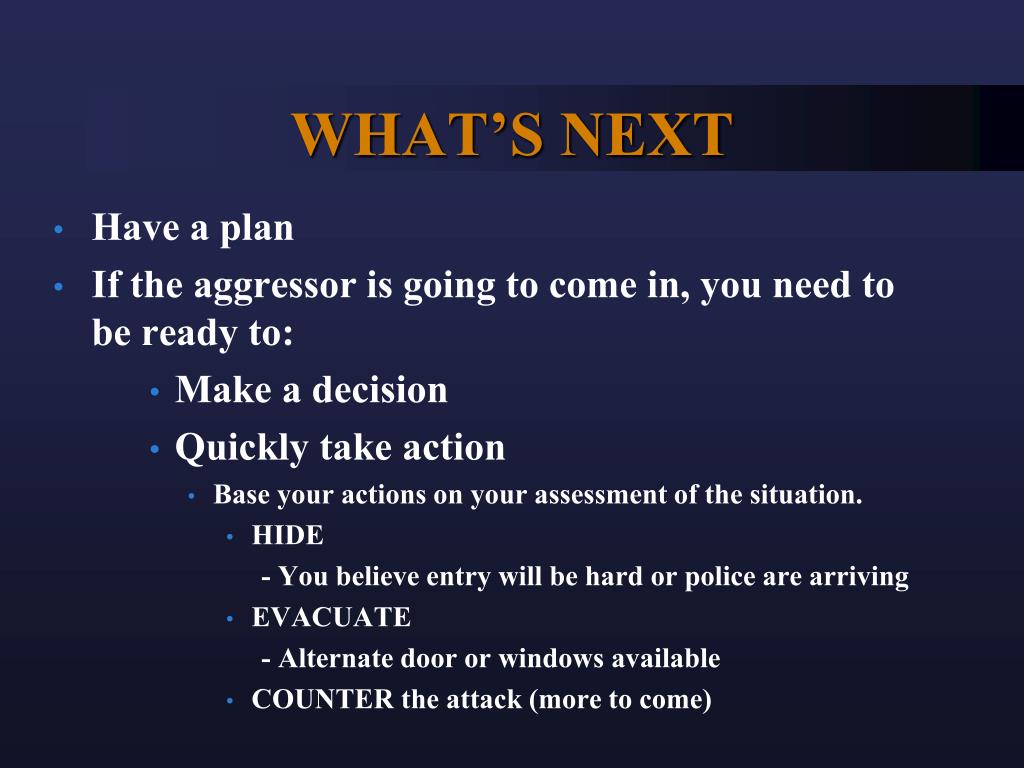 WHAT'S NEXT

• Have a plan
• If the aggressor is going to come in, you need to be ready to:
  • Make a decision
  • Quickly take action
    • Base your actions on your assessment of the situation.
      • HIDE
        - You believe entry will be hard or police are arriving
      • EVACUATE
        - Alternate door or windows available
      • COUNTER the attack (more to come)